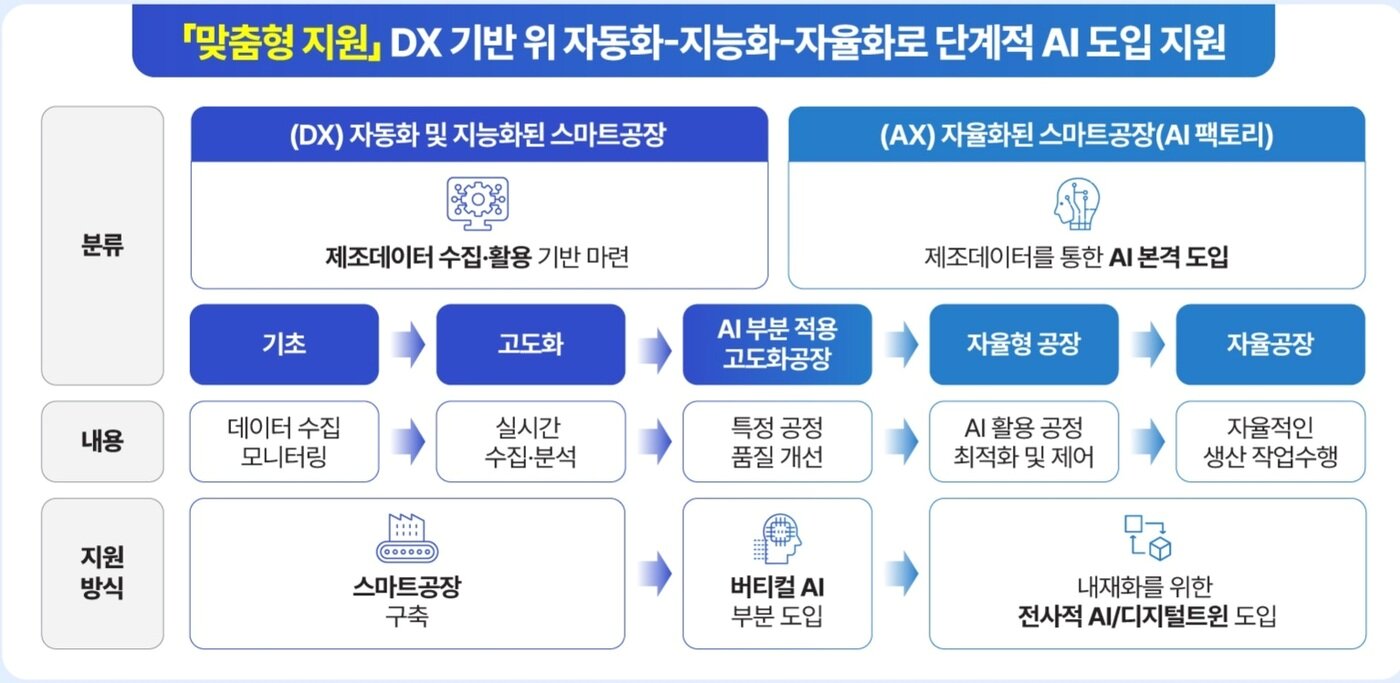 「맞춤형 지원」 DX 기반 위 자동화-지능화-자율화로 단계적 AI 도입 지원

분류

(DX) 자동화 및 지능화된 스마트공장

제조데이터 수집·활용 기반 마련

(AX) 자율화된 스마트공장(AI 팩토리)

제조데이터를 통한 AI 본격 도입

기초

고도화

AI 부분 적용 고도화공장

자율형 공장

자율공장

내용

데이터 수집 모니터링

실시간 수집·분석

특정 공정 품질 개선

AI 활용 공정 최적화 및 제어

자율적인 생산 작업수행

지원 방식

스마트공장 구축

버티컬 AI 부분 도입

내재화를 위한 전사적 AI/디지털트윈 도입